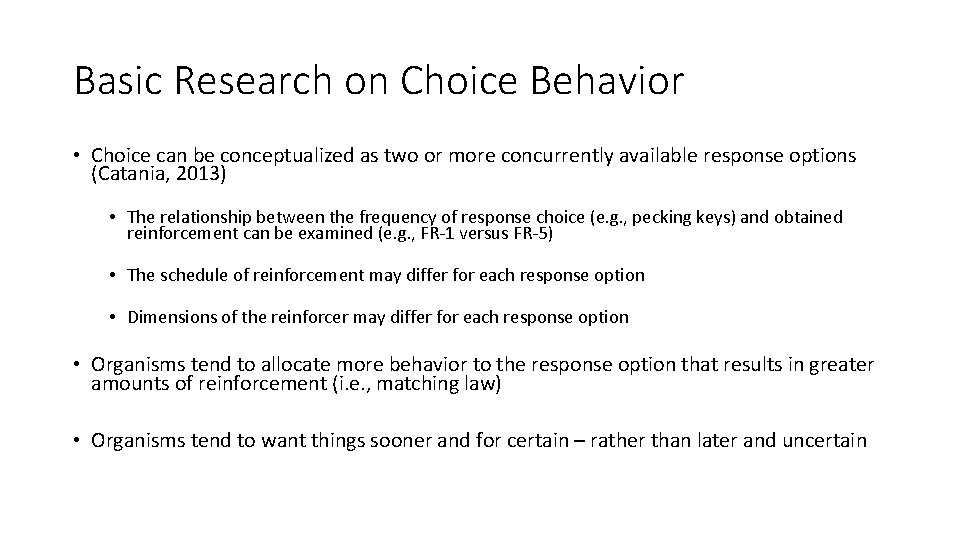 Basic Research on Choice Behavior

• Choice can be conceptualized as two or more concurrently available response options (Catania, 2013)

• The relationship between the frequency of response choice (e.g., pecking keys) and obtained reinforcement can be examined (e.g., FR-1 versus FR-5)

• The schedule of reinforcement may differ for each response option

• Dimensions of the reinforcer may differ for each response option

• Organisms tend to allocate more behavior to the response option that results in greater amounts of reinforcement (i.e., matching law)

• Organisms tend to want things sooner and for certain – rather than later and uncertain